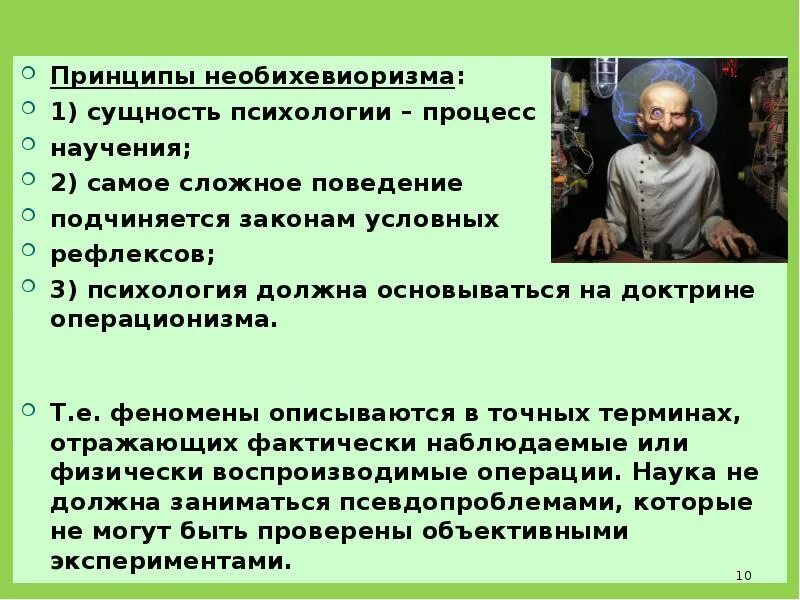 Принципы необихевиоризма:

1) сущность психологии – процесс

научения;

2) самое сложное поведение

подчиняется законам условных

рефлексов;

3) психология должна основываться на доктрине операционизма.

Т.е. феномены описываются в точных терминах, отражающих фактически наблюдаемые или физически воспроизводимые операции. Наука не должна заниматься псевдопроблемами, которые не могут быть проверены объективными экспериментами.

10